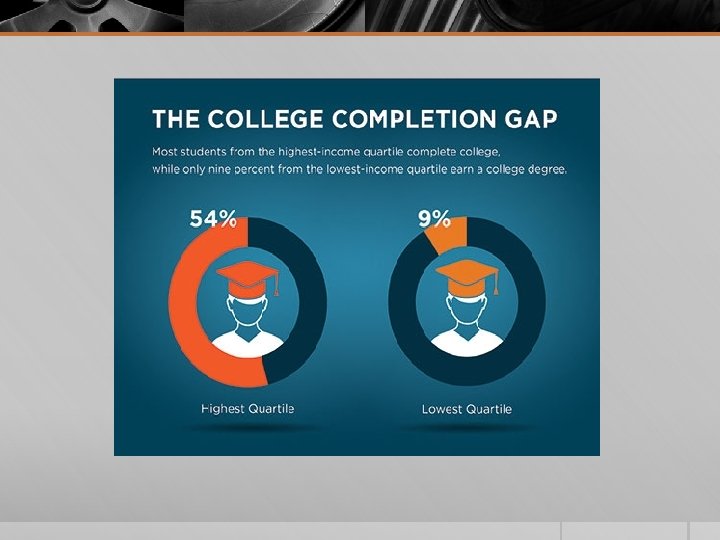 THE COLLEGE COMPLETION GAP

Most students from the highest-income quartile complete college, while only nine percent from the lowest-income quartile earn a college degree.

54%

9%

Highest Quartile

Lowest Quartile